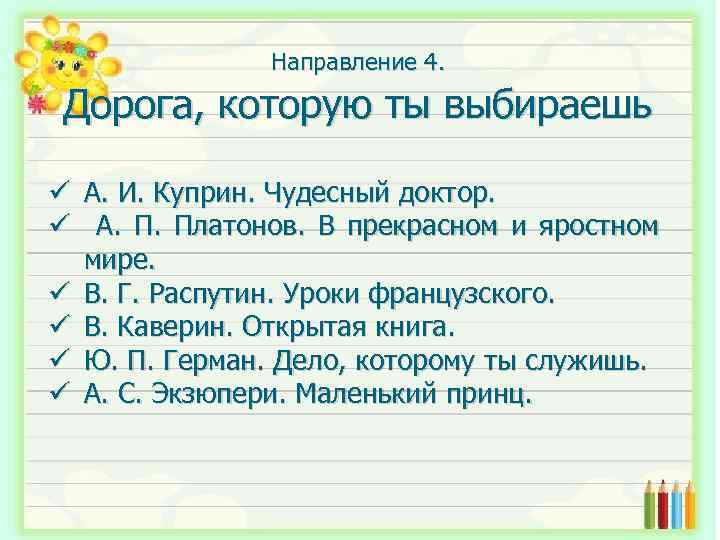 Направление 4.

Дорога, которую ты выбираешь

✓ А. И. Куприн. Чудесный доктор.
✓ А. П. Платонов. В прекрасном и яростном мире.
✓ В. Г. Распутин. Уроки французского.
✓ В. Каверин. Открытая книга.
✓ Ю. П. Герман. Дело, которому ты служишь.
✓ А. С. Экзюпери. Маленький принц.